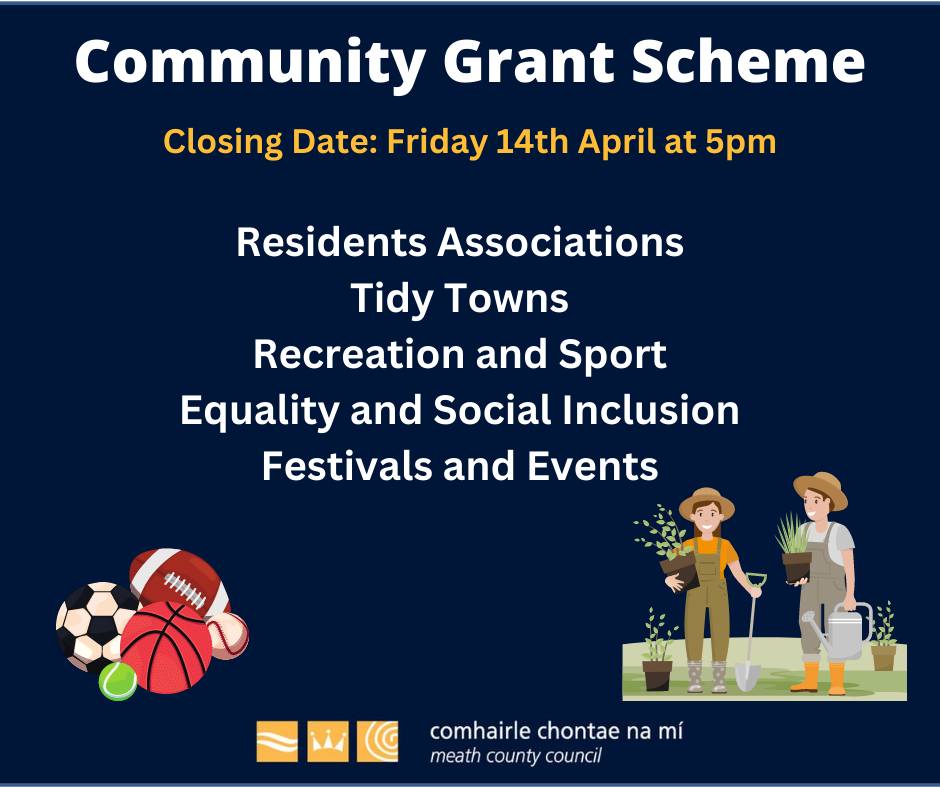 Community Grant Scheme

Closing Date: Friday 14th April at 5pm

Residents Associations
Tidy Towns
Recreation and Sport
Equality and Social Inclusion
Festivals and Events

comhairle chontae na mí
meath county council